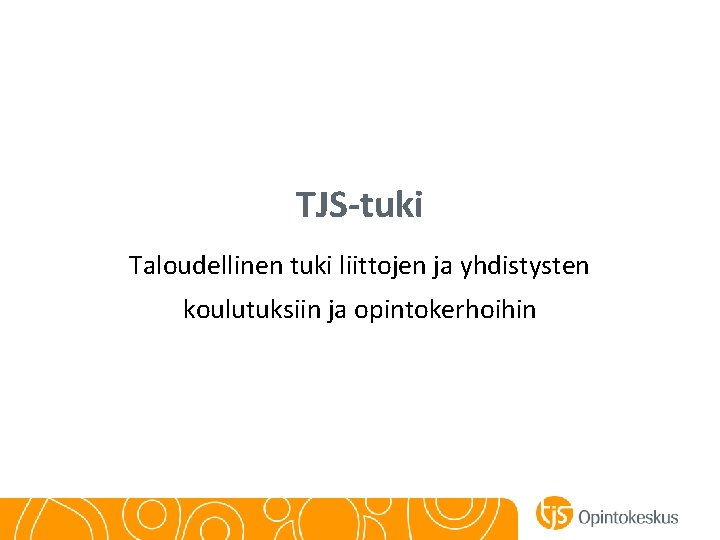 TJS-tuki

Taloudellinen tuki liittojen ja yhdistysten koulutuksiin ja opintokerhoihin

tjs Opintokeskus